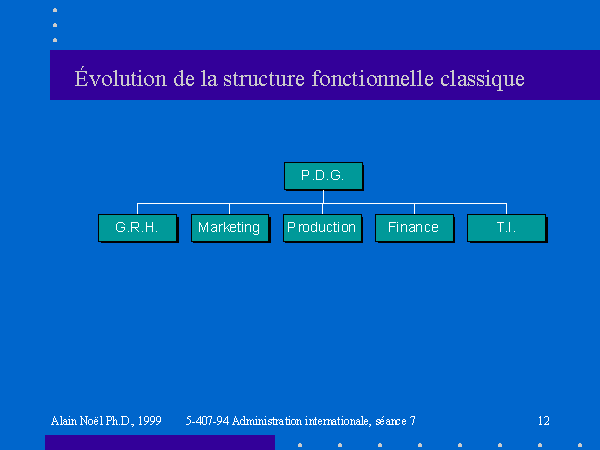 Évolution de la structure fonctionnelle classique

P.D.G.

G.R.H.

Marketing

Production

Finance

T.I.

Alain Noël Ph.D., 1999

5-407-94 Administration internationale, séance 7

12